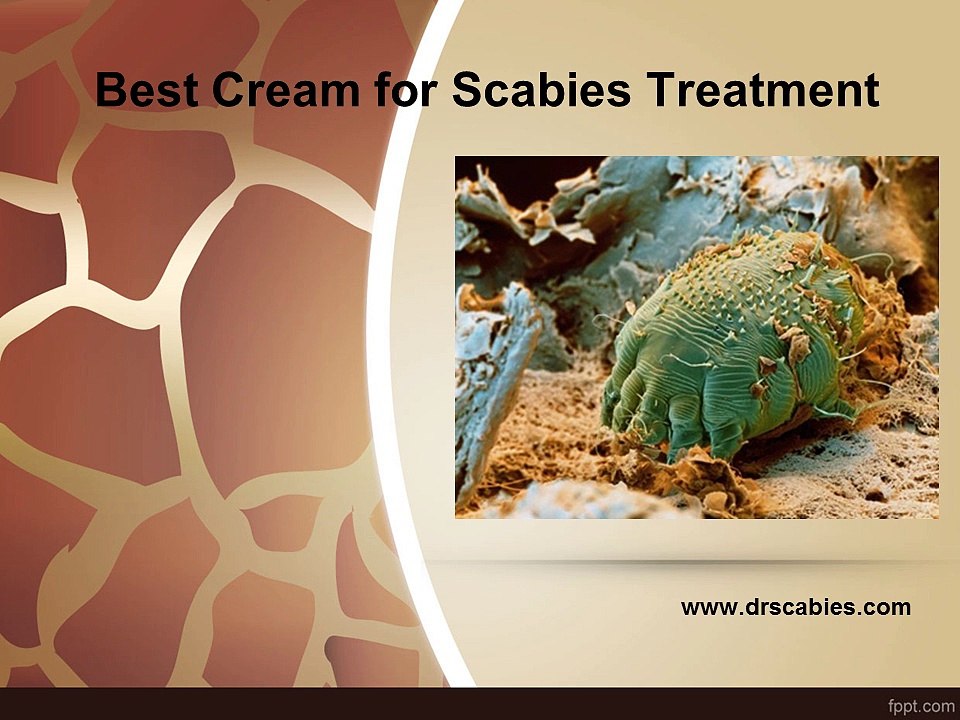 Best Cream for Scabies Treatment

www.drscabies.com

fppt.com